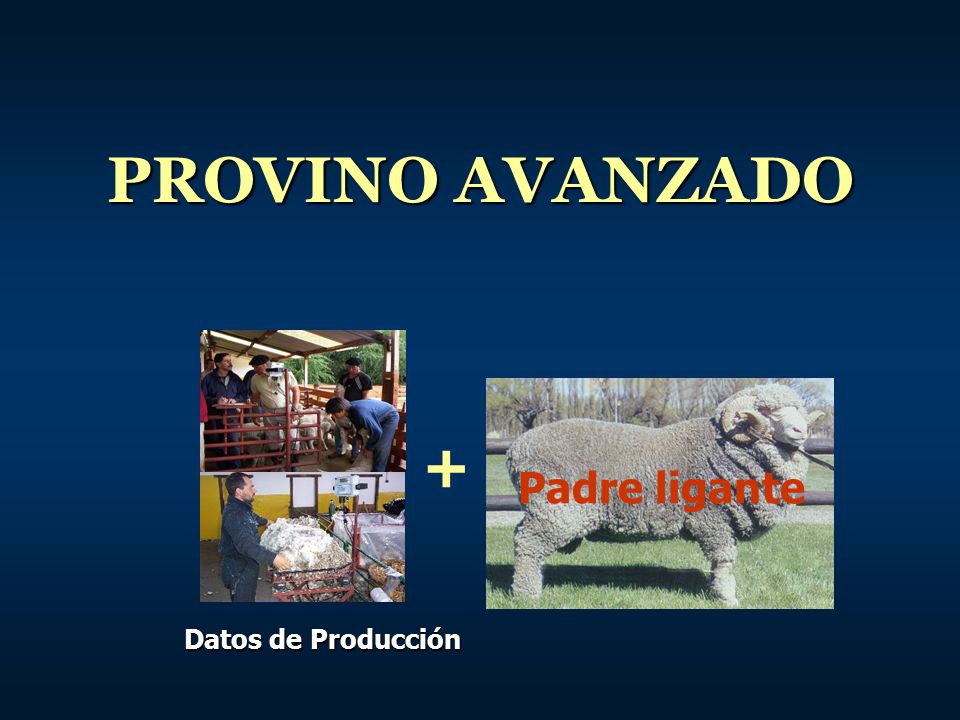 PROVINO AVANZADO

+

Padre ligante

Datos de Producción